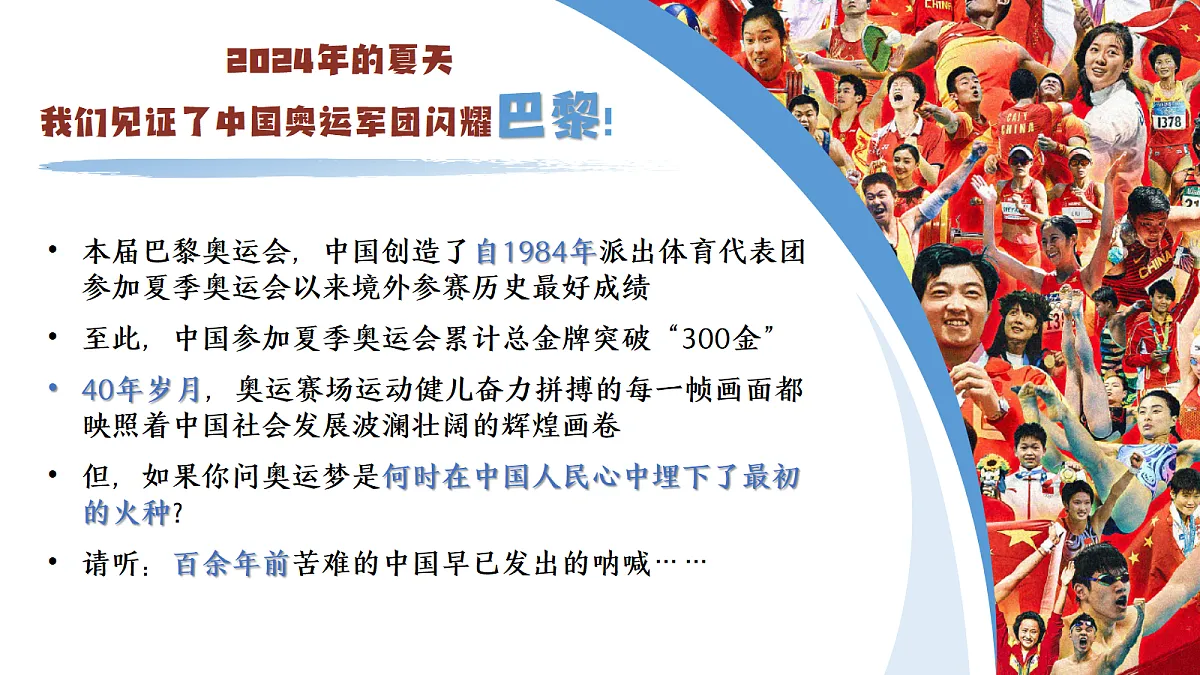 2024年的夏天

我们见证了中国奥运军团闪耀巴黎!

• 本届巴黎奥运会，中国创造了自1984年派出体育代表团参加夏季奥运会以来境外参赛历史最好成绩

• 至此，中国参加夏季奥运会累计总金牌突破“300金”

• 40年岁月，奥运赛场运动健儿奋力拼搏的每一帧画面都映照着中国社会发展波澜壮阔的辉煌画卷

• 但，如果你问奥运梦是何时在中国人民心中埋下了最初的火种?

• 请听：百余年前苦难的中国早已发出的呐喊……

CHINA

CHINA

1378

CHINA